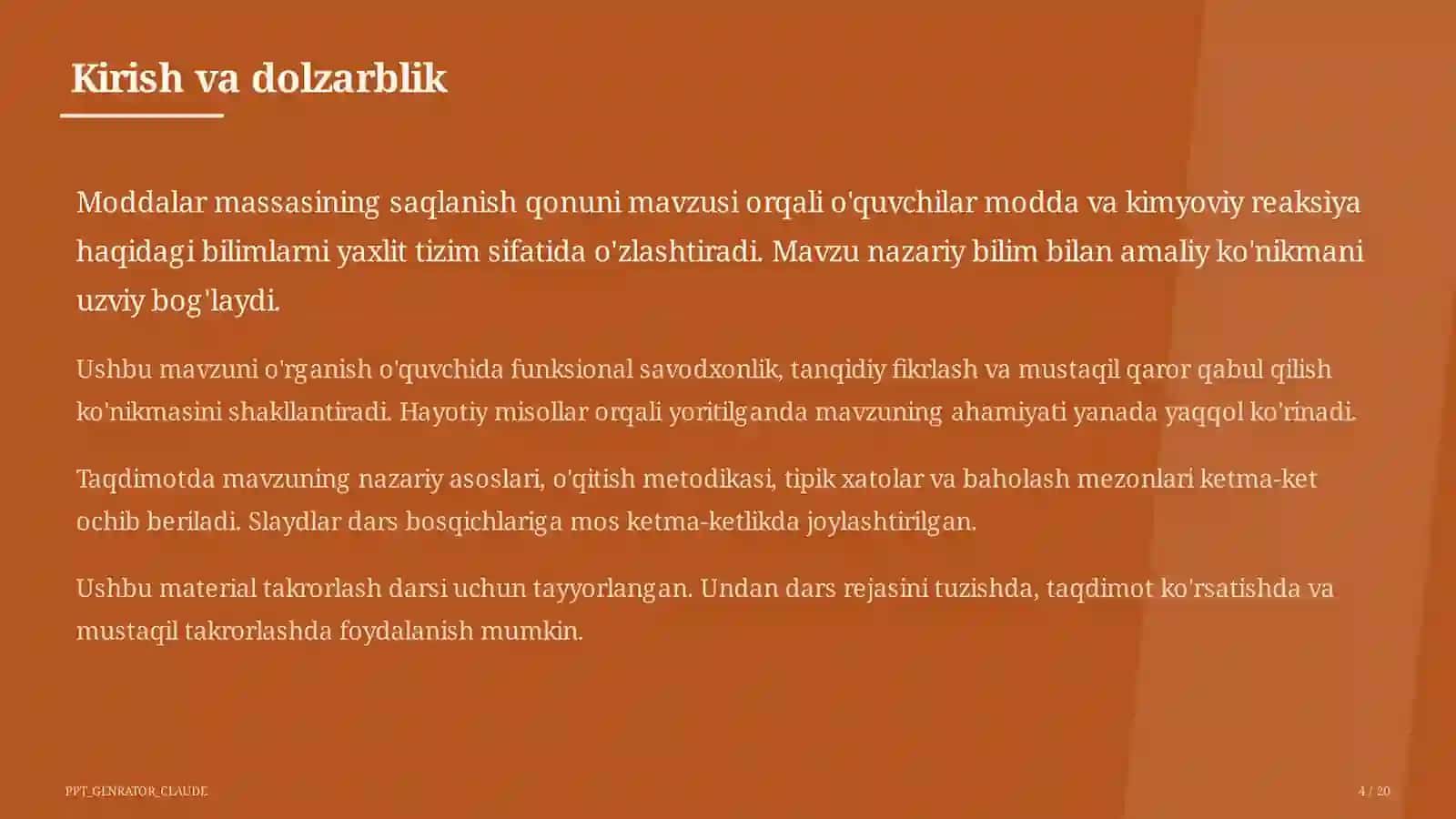 Kirish va dolzarblik

Moddalar massasining saqlanish qonuni mavzusi orqali o'quvchilar modda va kimyoviy reaksiya haqidagi bilimlarni yaxlit tizim sifatida o'zlashtiradi. Mavzu nazariy bilim bilan amaliy ko'nikmani uzviy bog'laydi.

Ushbu mavzuni o'rganish o'quvchida funksional savodxonlik, tanqidiy fikrlash va mustaqil qaror qabul qilish ko'nikmasini shakllantiradi. Hayotiy misollar orqali yoritilganda mavzuning ahamiyati yanada yaqqol ko'rinadi.

Taqdimotda mavzuning nazariy asoslari, o'qitish metodikasi, tipik xatolar va baholash mezonlari ketma-ket ochib beriladi. Slaydlar dars bosqichlariga mos ketma-ketlikda joylashtirilgan.

Ushbu material takrorlash darsi uchun tayyorlangan. Undan dars rejasini tuzishda, taqdimot ko'rsatishda va mustaqil takrorlashda foydalanish mumkin.

PPT_GENRATOR_CLAUDE

4 / 20